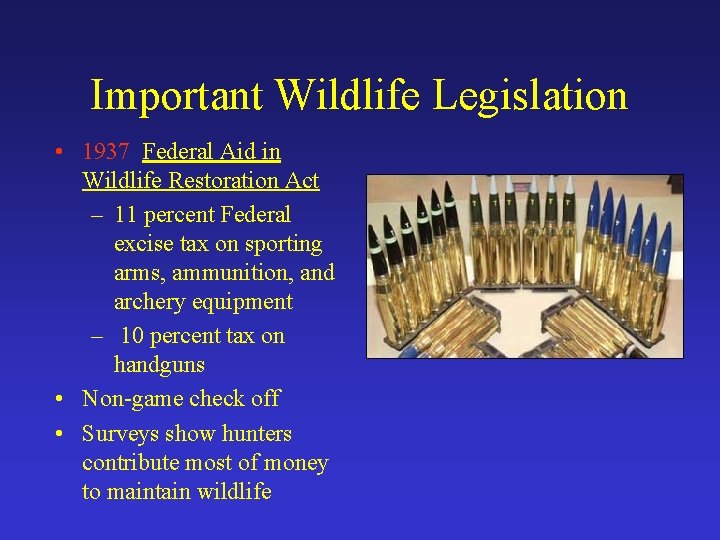 Important Wildlife Legislation

• 1937 Federal Aid in Wildlife Restoration Act
– 11 percent Federal excise tax on sporting arms, ammunition, and archery equipment
– 10 percent tax on handguns
• Non-game check off
• Surveys show hunters contribute most of money to maintain wildlife